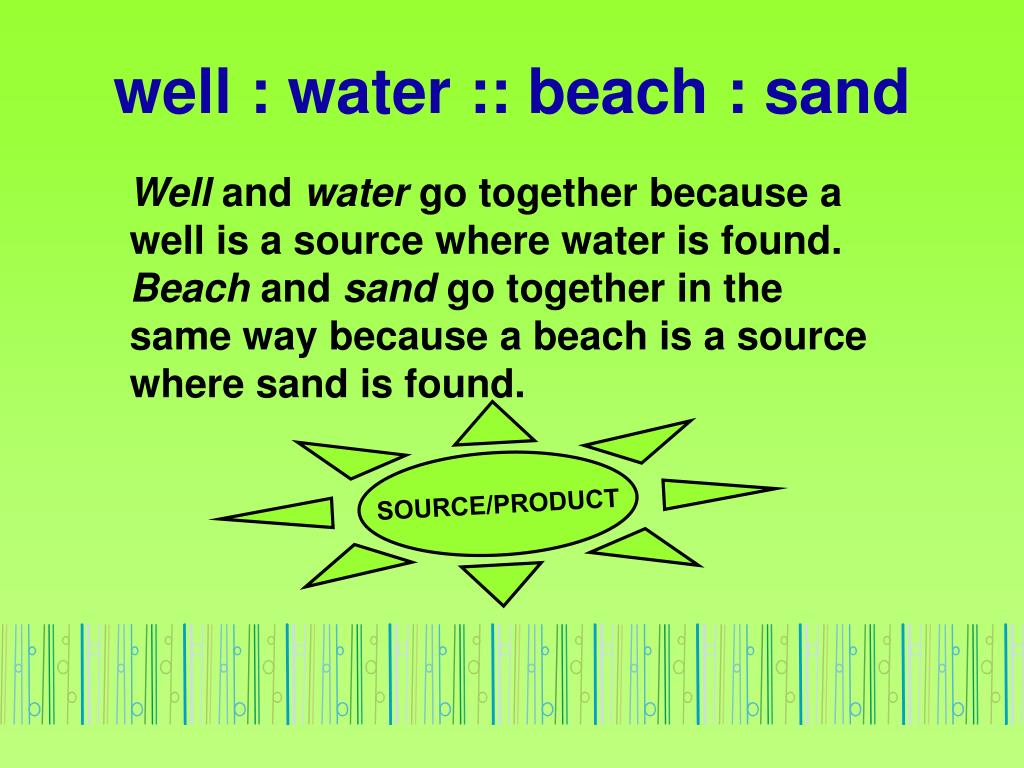 well : water :: beach : sand

Well and water go together because a well is a source where water is found. Beach and sand go together in the same way because a beach is a source where sand is found.

SOURCE/PRODUCT